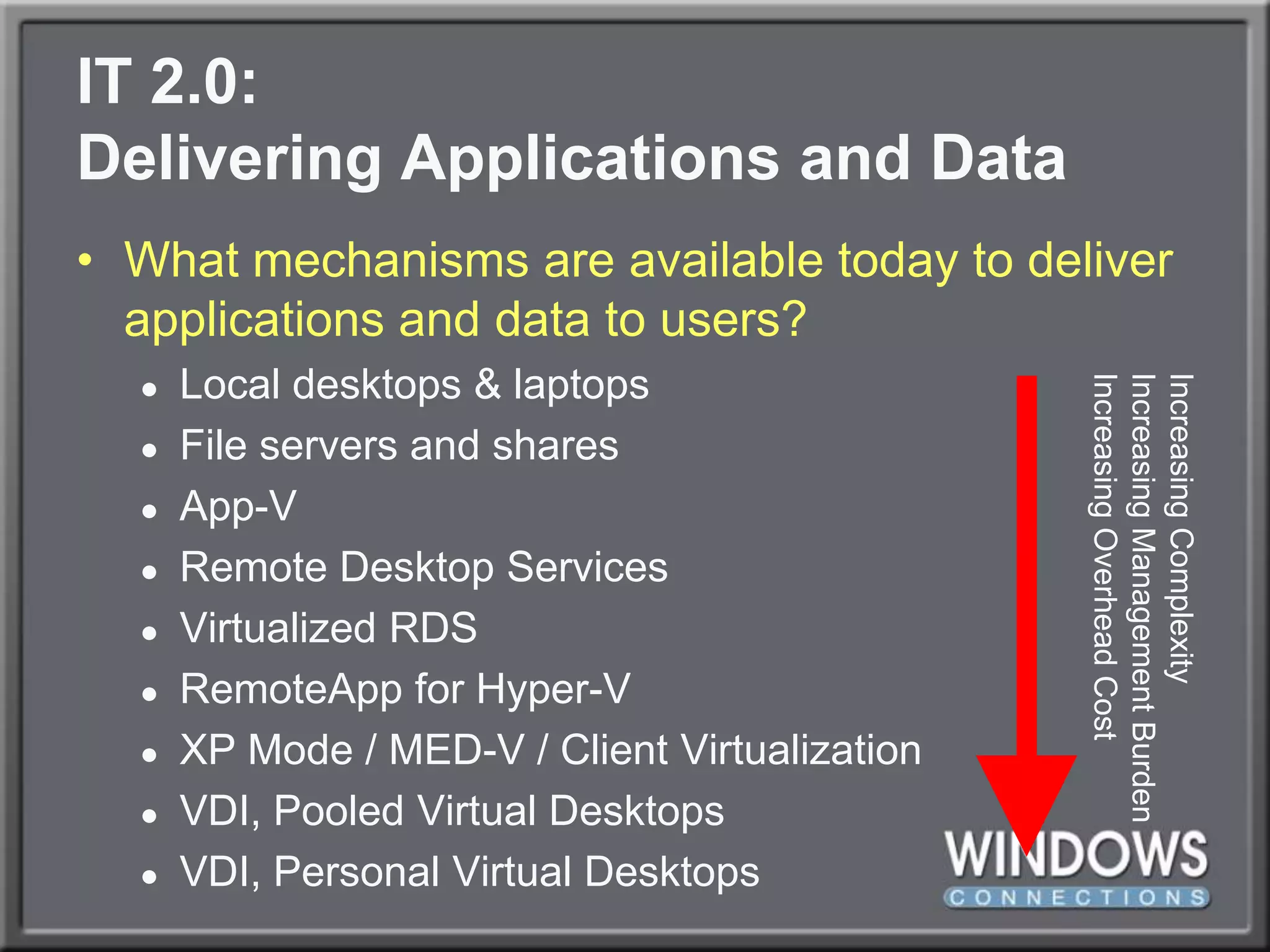 IT 2.0:
Delivering Applications and Data

• What mechanisms are available today to deliver applications and data to users?
• Local desktops & laptops
• File servers and shares
• App-V
• Remote Desktop Services
• Virtualized RDS
• RemoteApp for Hyper-V
• XP Mode / MED-V / Client Virtualization
• VDI, Pooled Virtual Desktops
• VDI, Personal Virtual Desktops

Increasing Complexity
Increasing Management Burden
Increasing Overhead Cost

WINDOWS
CONNECTIONS